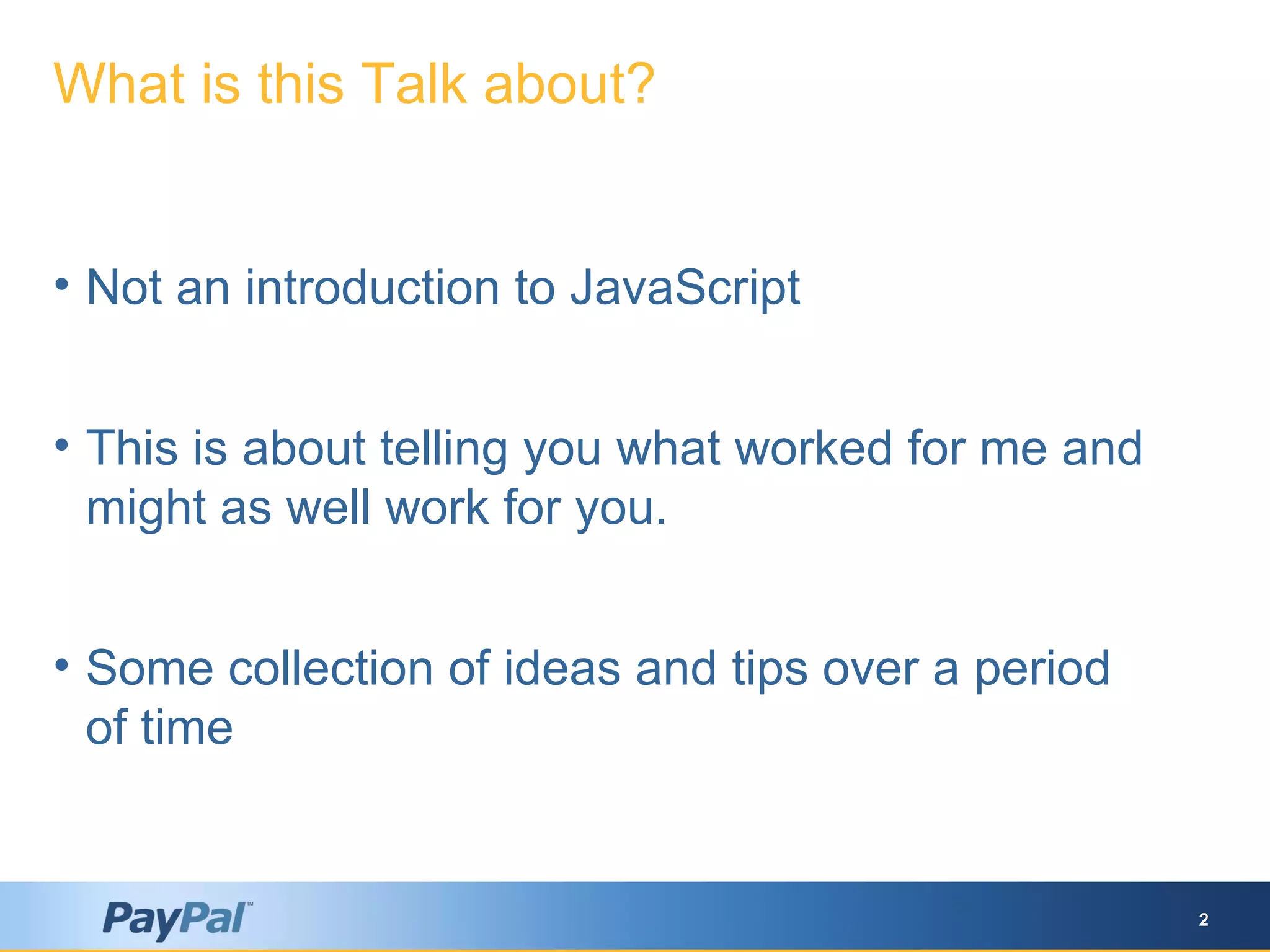 What is this Talk about?

• Not an introduction to JavaScript

• This is about telling you what worked for me and might as well work for you.

• Some collection of ideas and tips over a period of time

PayPal™

2